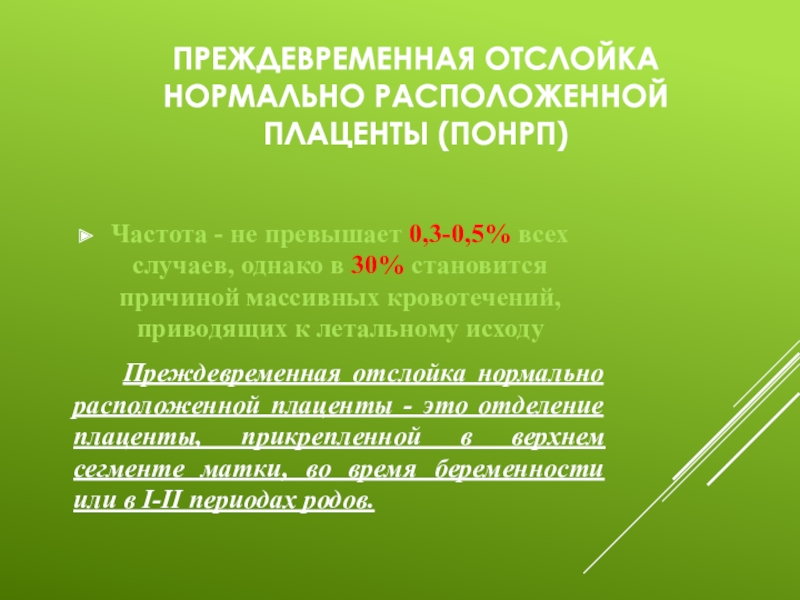 ПРЕЖДЕВРЕМЕННАЯ ОТСЛОЙКА НОРМАЛЬНО РАСПОЛОЖЕННОЙ ПЛАЦЕНТЫ (ПОНРП)

Частота - не превышает 0,3-0,5% всех случаев, однако в 30% становится причиной массивных кровотечений, приводящих к летальному исходу

Преждевременная отслойка нормально расположенной плаценты - это отделение плаценты, прикрепленной в верхнем сегменте матки, во время беременности или в I-II периодах родов.